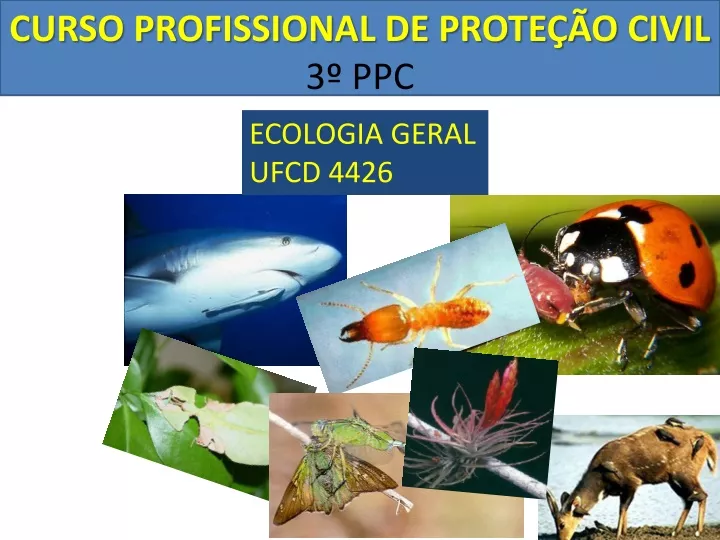 CURSO PROFISSIONAL DE PROTEÇÃO CIVIL
3º PPC

ECOLOGIA GERAL
UFCD 4426